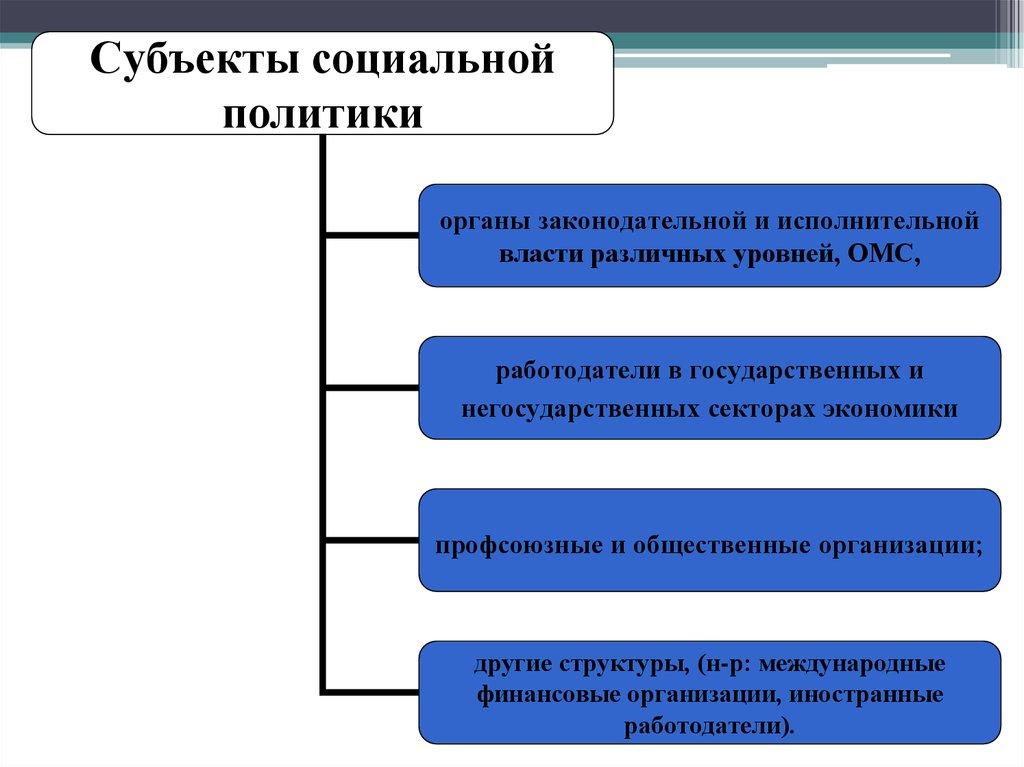 Субъекты социальной политики

органы законодательной и исполнительной власти различных уровней, ОМС,

работодатели в государственных и негосударственных секторах экономики

профсоюзные и общественные организации;

другие структуры, (н-р: международные финансовые организации, иностранные работодатели).